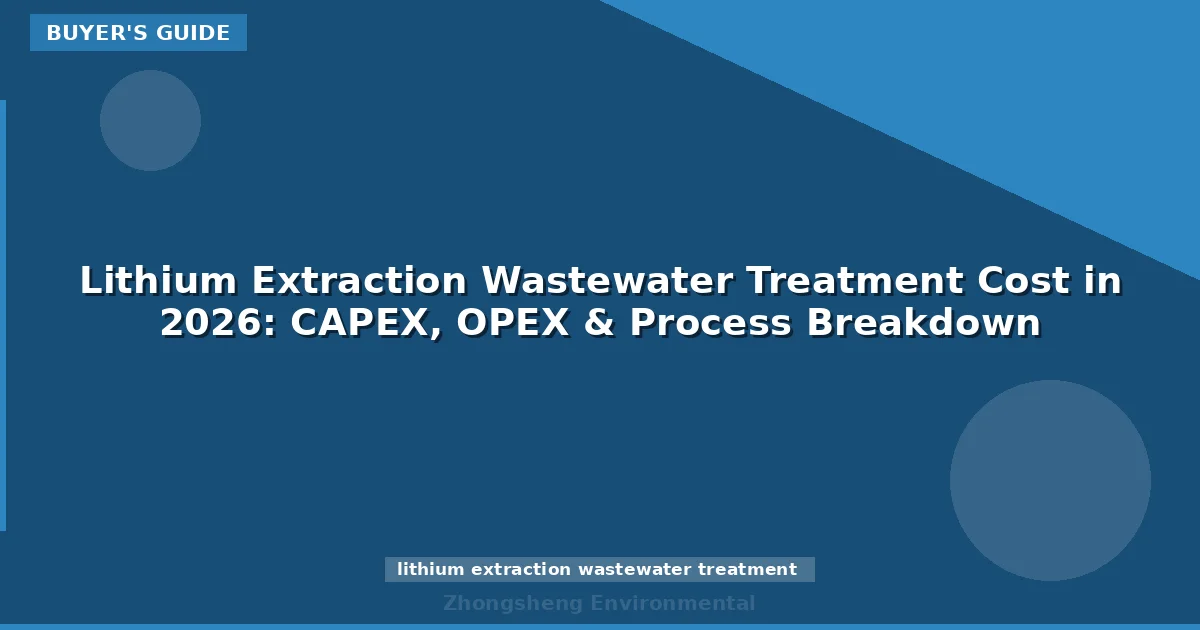 BUYER'S GUIDE

Lithium Extraction Wastewater Treatment Cost in 2026: CAPEX, OPEX & Process Breakdown

lithium extraction wastewater treatment

Zhongsheng Environmental